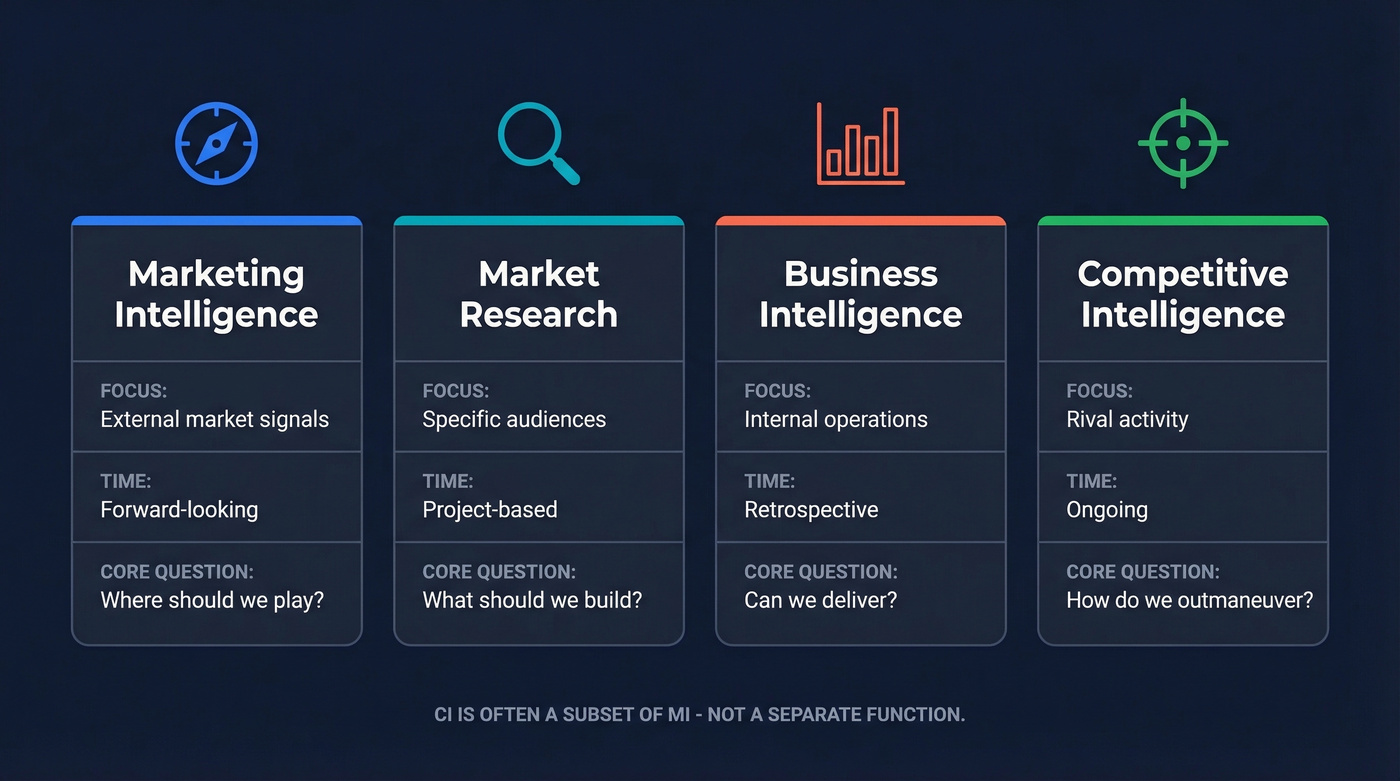 Marketing Intelligence

FOCUS:
External market signals

TIME:
Forward-looking

CORE QUESTION:
Where should we play?

Market Research

FOCUS:
Specific audiences

TIME:
Project-based

CORE QUESTION:
What should we build?

Business Intelligence

FOCUS:
Internal operations

TIME:
Retrospective

CORE QUESTION:
Can we deliver?

Competitive Intelligence

FOCUS:
Rival activity

TIME:
Ongoing

CORE QUESTION:
How do we outmaneuver?

CI IS OFTEN A SUBSET OF MI - NOT A SEPARATE FUNCTION.